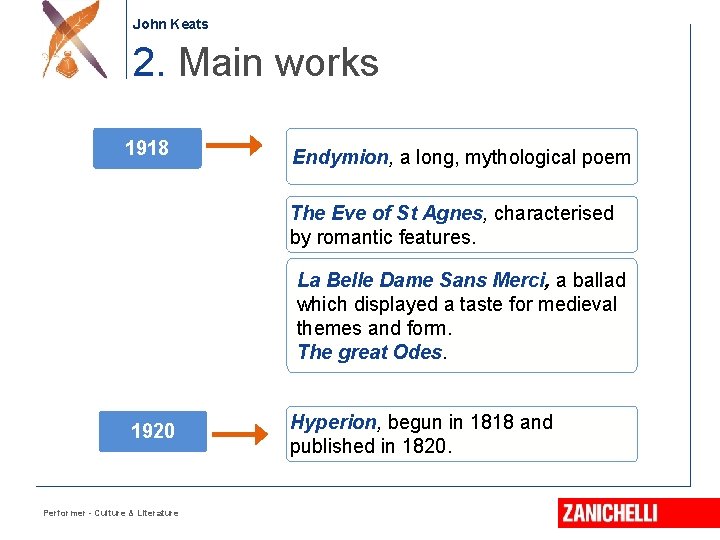 John Keats

2. Main works

1918

Endymion, a long, mythological poem

The Eve of St Agnes, characterised by romantic features.

La Belle Dame Sans Merci, a ballad which displayed a taste for medieval themes and form.
The great Odes.

1920

Hyperion, begun in 1818 and published in 1820.

Performer - Culture & Literature

ZANICHELLI